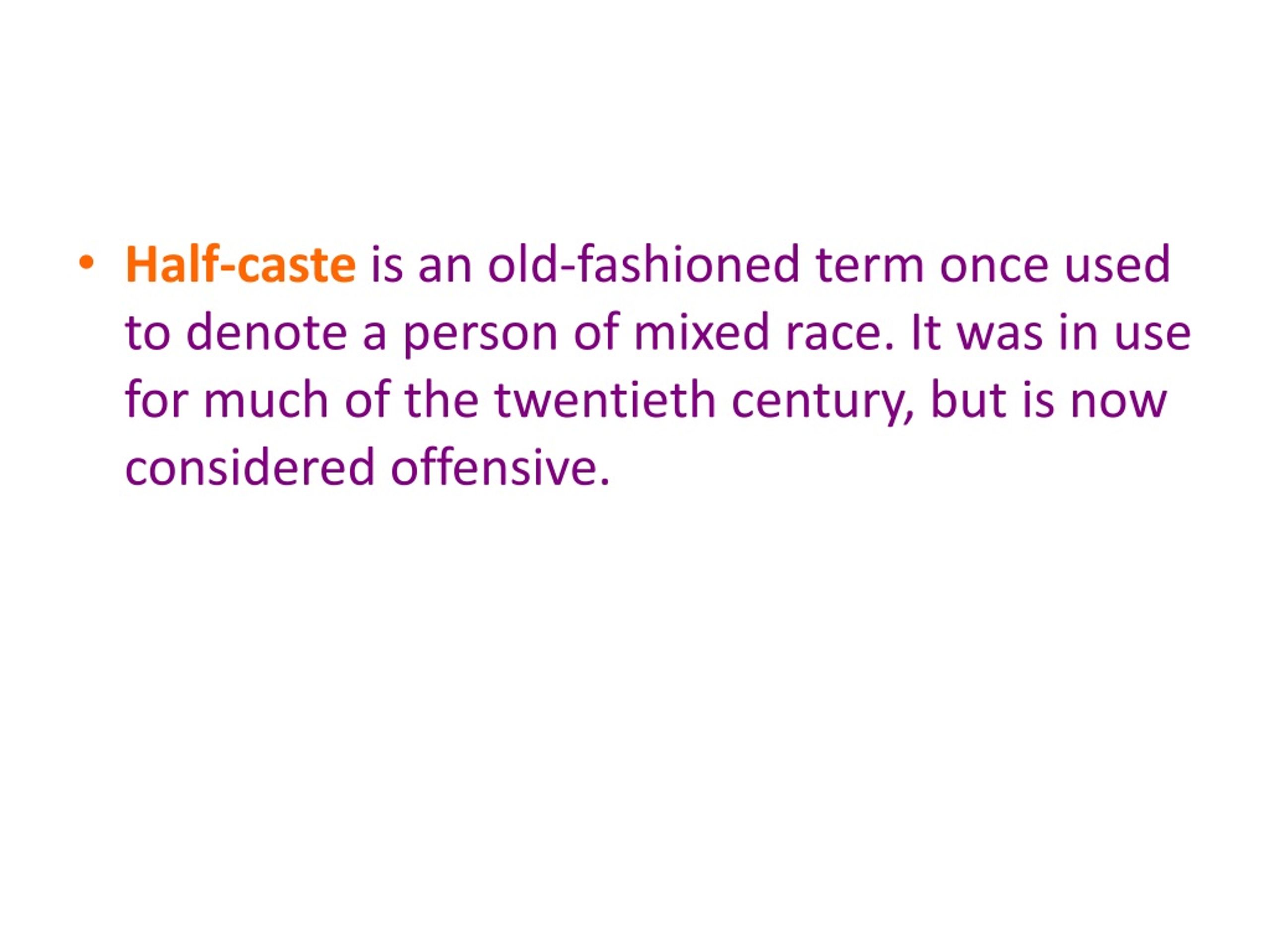 • Half-caste is an old-fashioned term once used to denote a person of mixed race. It was in use for much of the twentieth century, but is now considered offensive.